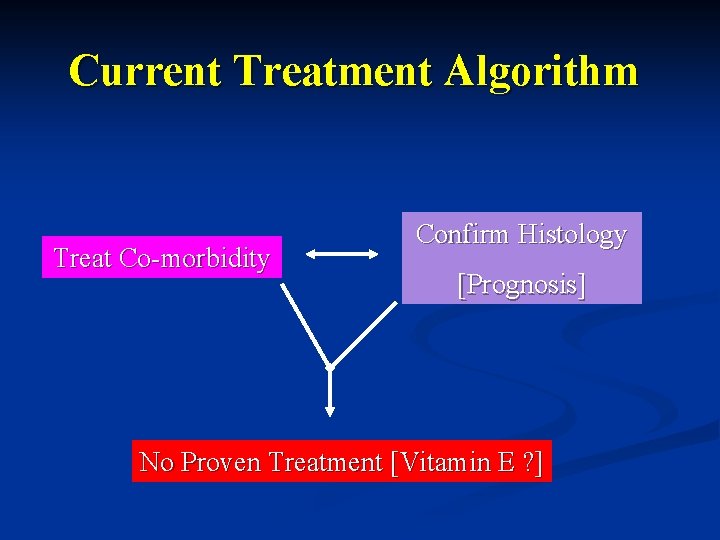 Current Treatment Algorithm

Treat Co-morbidity

Confirm Histology

[Prognosis]

No Proven Treatment [Vitamin E ?]